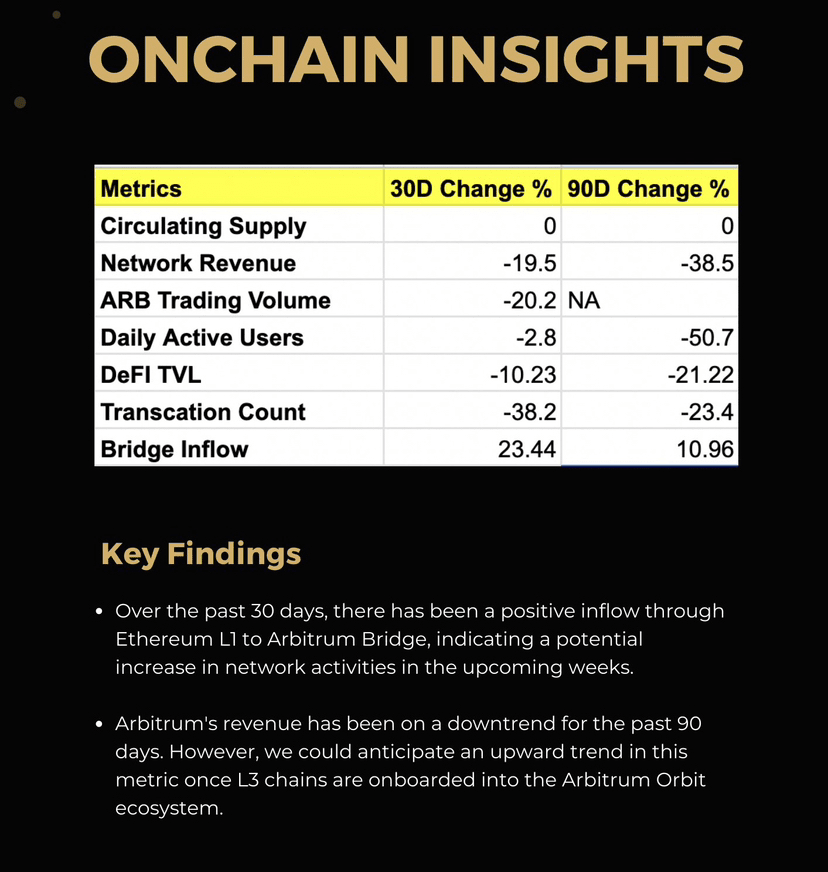 ONCHAIN INSIGHTS

| Metrics | 30D Change % | 90D Change % |
|---|---|---|
| Circulating Supply | 0 | 0 |
| Network Revenue | -19.5 | -38.5 |
| ARB Trading Volume | -20.2 | NA |
| Daily Active Users | -2.8 | -50.7 |
| DeFI TVL | -10.23 | -21.22 |
| Transcation Count | -38.2 | -23.4 |
| Bridge Inflow | 23.44 | 10.96 |

Key Findings

• Over the past 30 days, there has been a positive inflow through Ethereum L1 to Arbitrum Bridge, indicating a potential increase in network activities in the upcoming weeks.

• Arbitrum's revenue has been on a downtrend for the past 90 days. However, we could anticipate an upward trend in this metric once L3 chains are onboarded into the Arbitrum Orbit ecosystem.